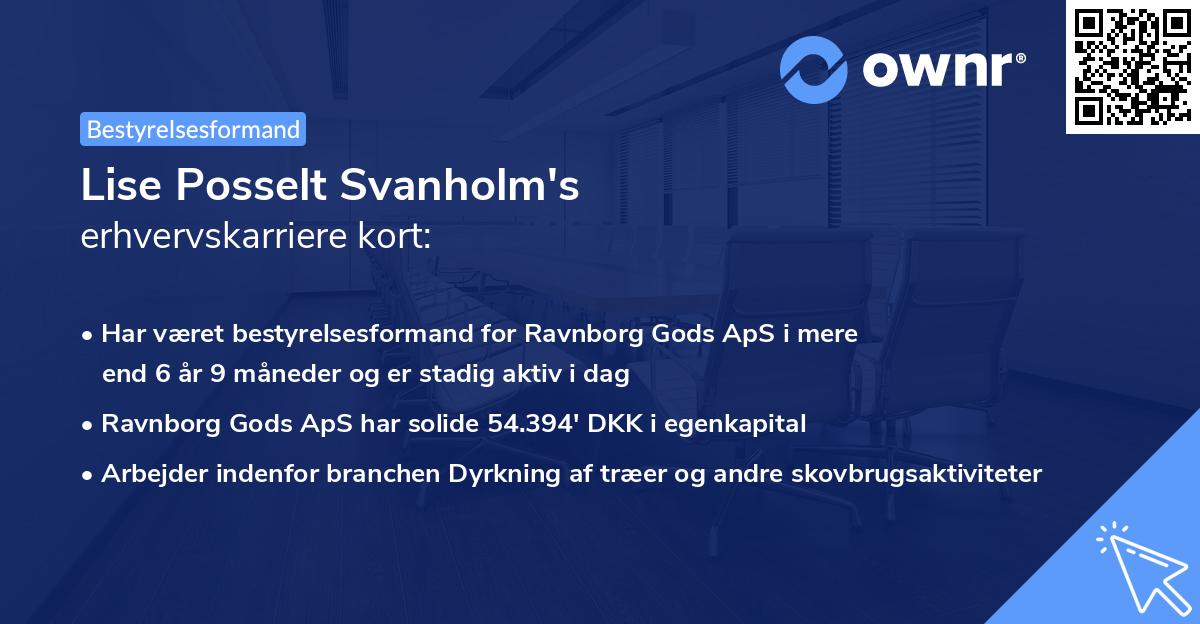 ownr®

Bestyrelsesformand

Lise Posselt Svanholm's
erhvervskarriere kort:

• Har været bestyrelsesformand for Ravnborg Gods ApS i mere end 6 år 9 måneder og er stadig aktiv i dag
• Ravnborg Gods ApS har solide 54.394' DKK i egenkapital
• Arbejder indenfor branchen Dyrkning af træer og andre skovbrugsaktiviteter